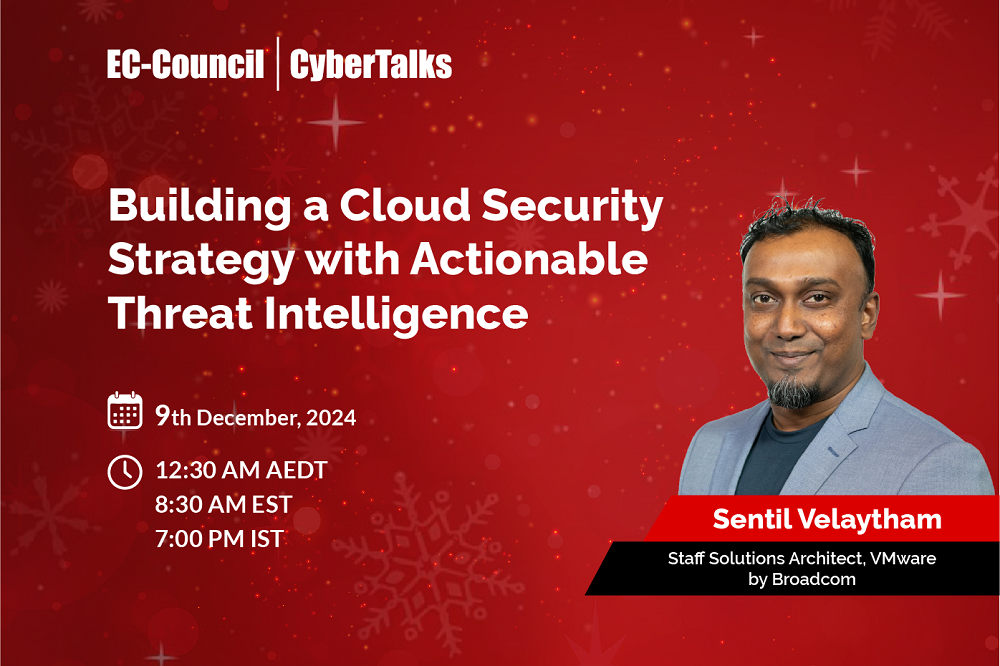 EC-Council | CyberTalks

Building a Cloud Security Strategy with Actionable Threat Intelligence

9th December, 2024

12:30 AM AEDT
8:30 AM EST
7:00 PM IST

Sentil Velaytham

Staff Solutions Architect, VMware by Broadcom